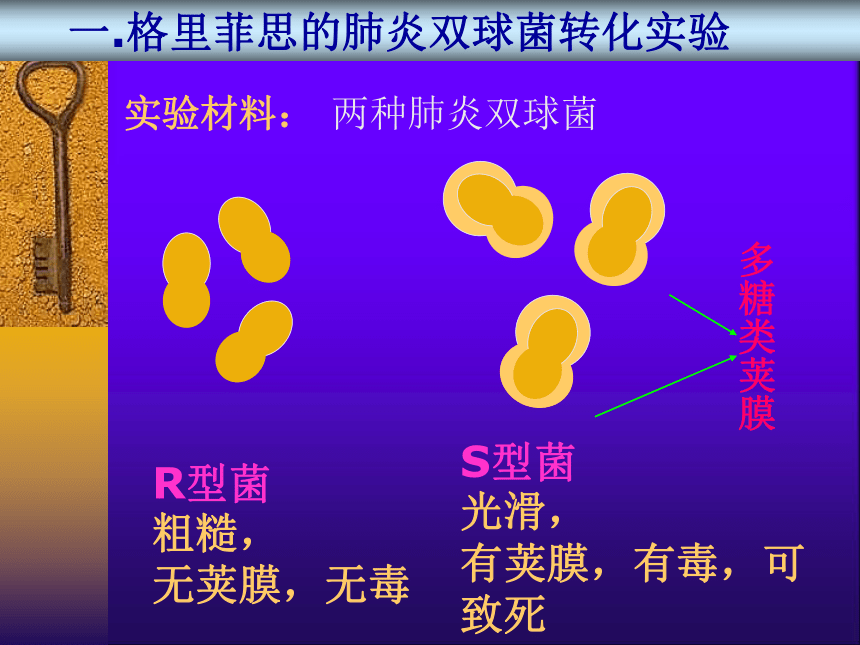 一.格里菲思的肺炎双球菌转化实验

实验材料： 两种肺炎双球菌

多糖类荚膜

R型菌
粗糙，
无荚膜，无毒

S型菌
光滑，
有荚膜，有毒，可致死